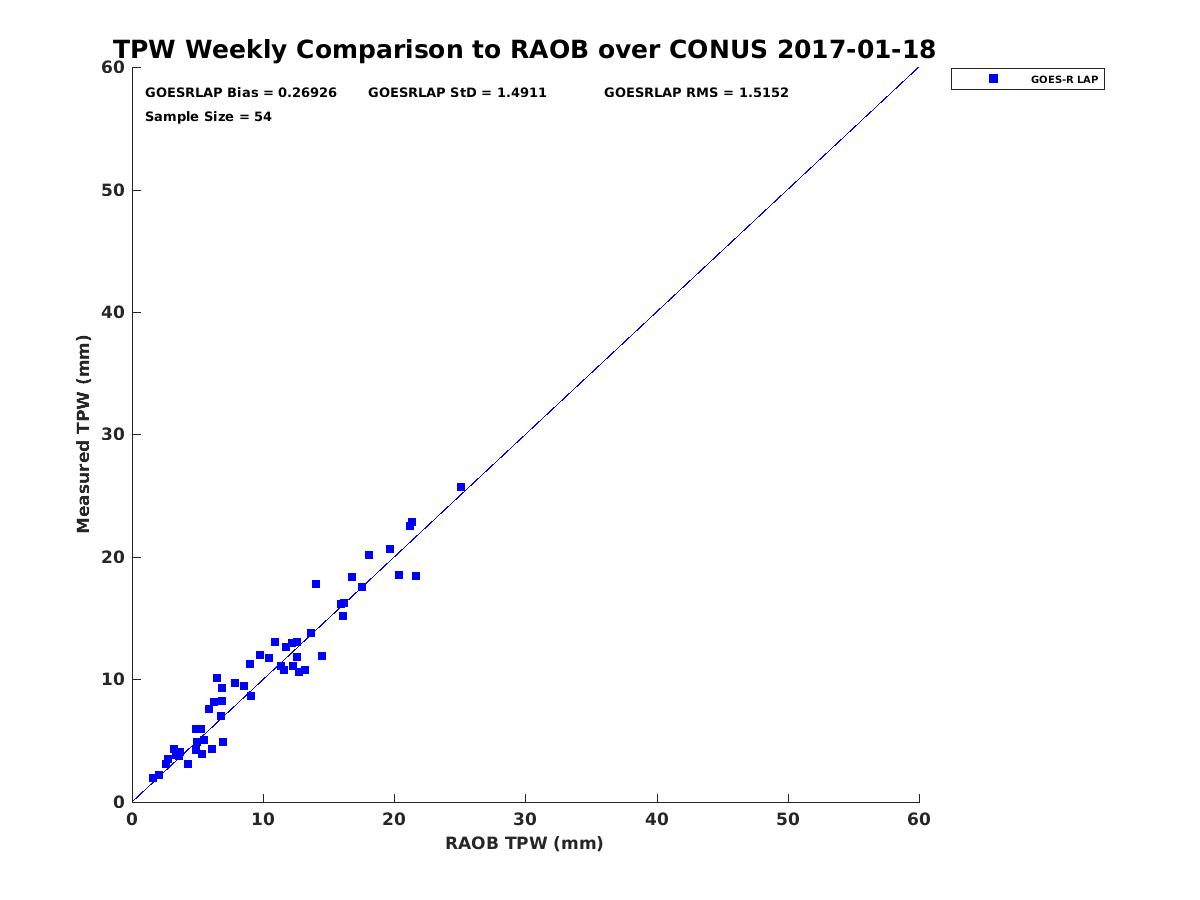 TPW Weekly Comparison to RAOB over CONUS 2017-01-18

GOESRLAP Bias = 0.26926 GOESRLAP StD = 1.4911 GOESRLAP RMS = 1.5152

Sample Size = 54

GOES-R LAP

Measured TPW (mm)

60
50
40
30
20
10
0

0 10 20 30 40 50 60

RAOB TPW (mm)